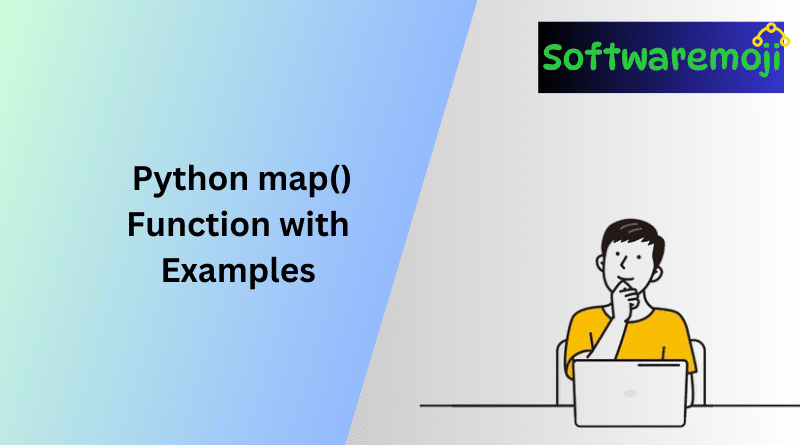 Softwaremoji

Python map() Function with Examples